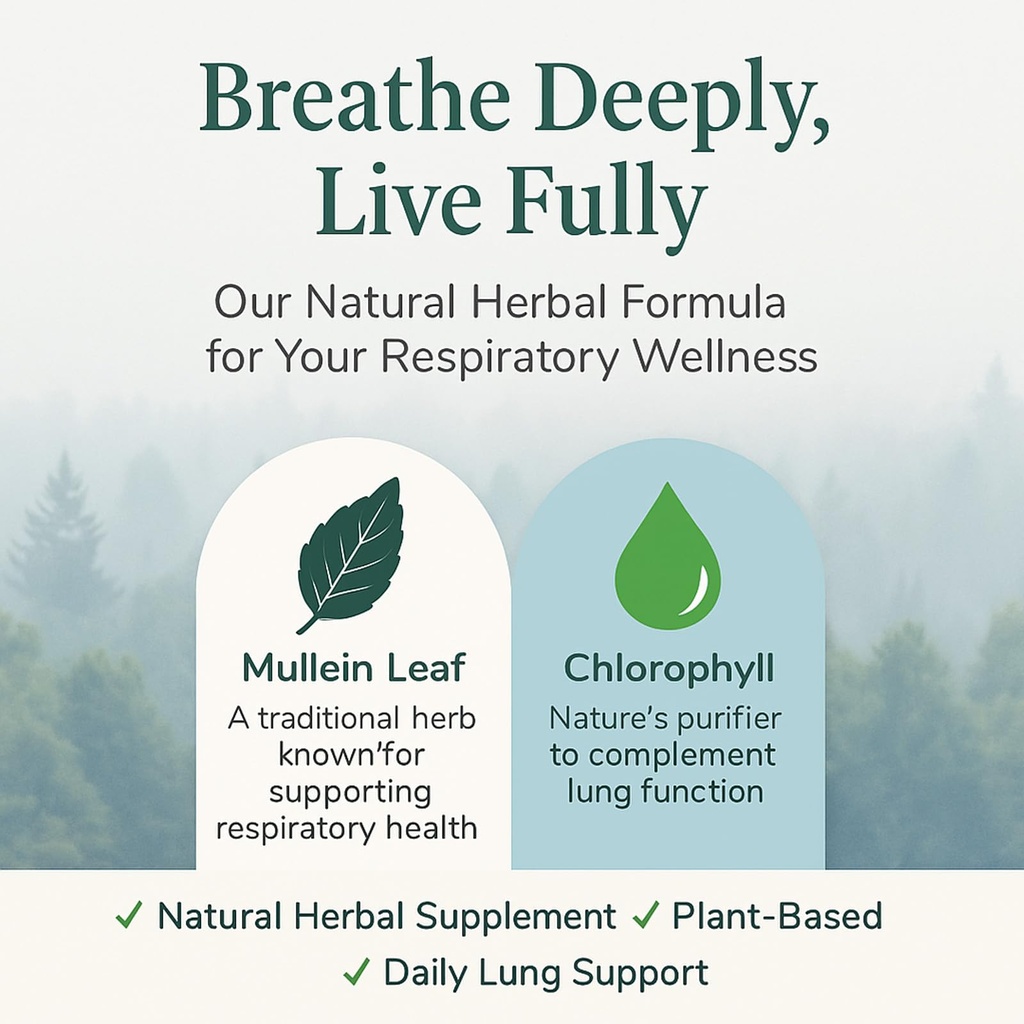 Breathe Deeply, Live Fully

Our Natural Herbal Formula for Your Respiratory Wellness

Mullein Leaf

A traditional herb known'for supporting respiratory health

Chlorophyll

Nature's purifier to complement lung function

✓ Natural Herbal Supplement ✓ Plant-Based
✓ Daily Lung Support